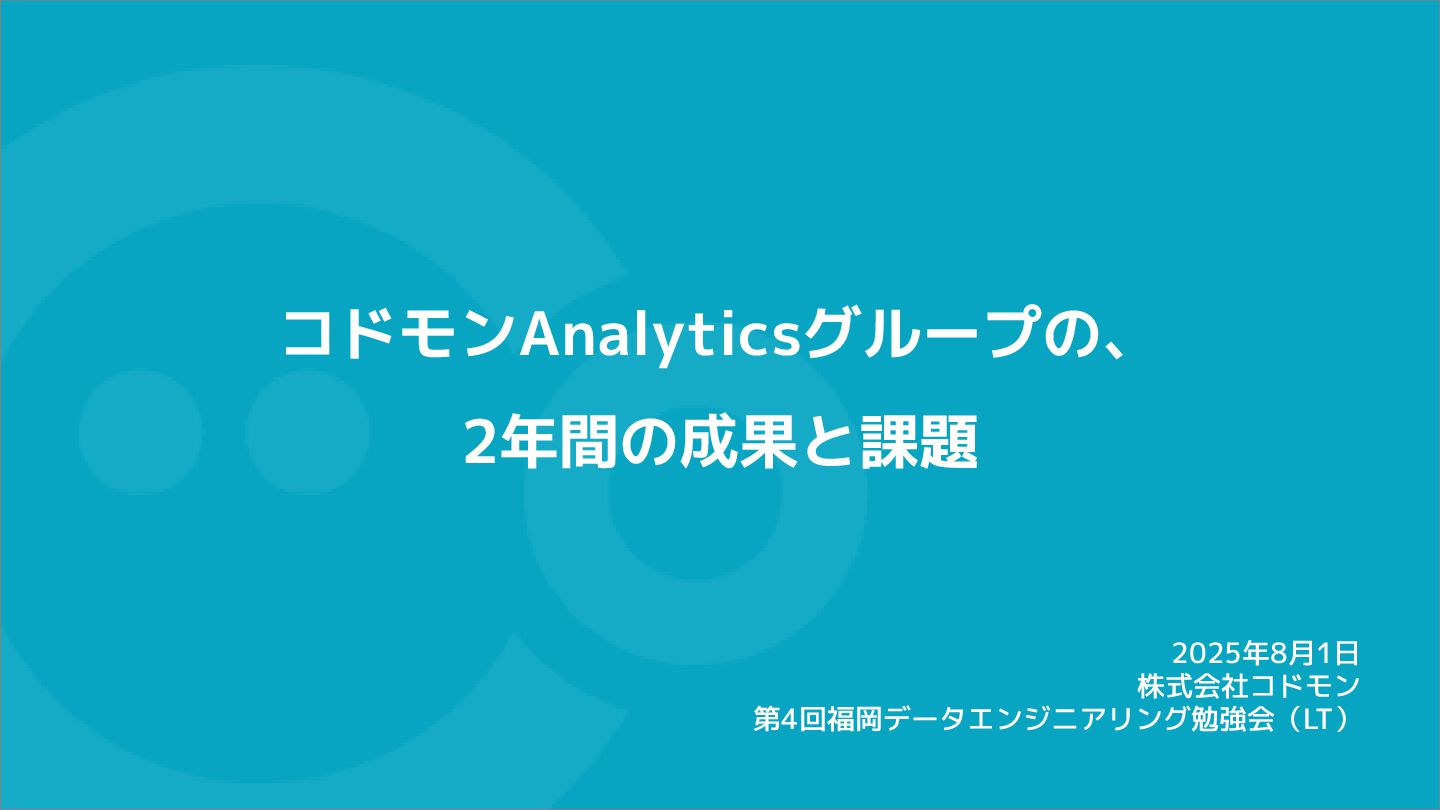 コドモンAnalyticsグループの、
2年間の成果と課題

2025年8月1日
株式会社コドモン
第4回福岡データエンジニアリング勉強会（LT）